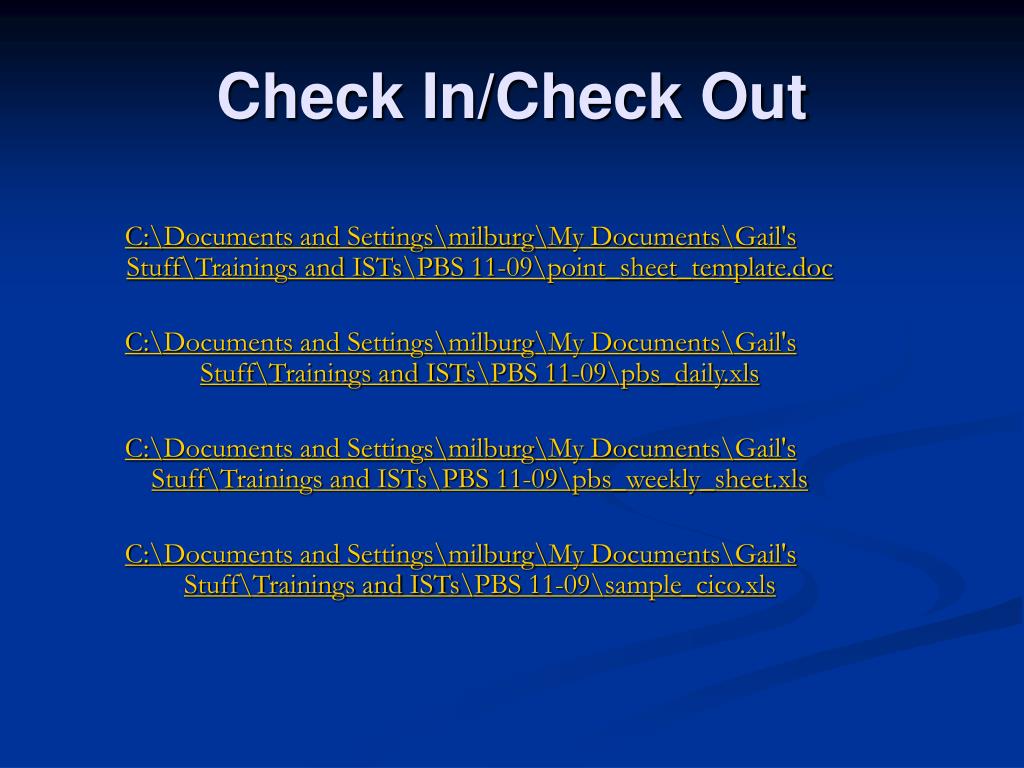 Check In/Check Out

C:\Documents and Settings\milburg\My Documents\Gail's Stuff\Trainings and ISTs\PBS 11-09\point_sheet_template.doc

C:\Documents and Settings\milburg\My Documents\Gail's Stuff\Trainings and ISTs\PBS 11-09\pbs_daily.xls

C:\Documents and Settings\milburg\My Documents\Gail's Stuff\Trainings and ISTs\PBS 11-09\pbs_weekly_sheet.xls

C:\Documents and Settings\milburg\My Documents\Gail's Stuff\Trainings and ISTs\PBS 11-09\sample_cico.xls